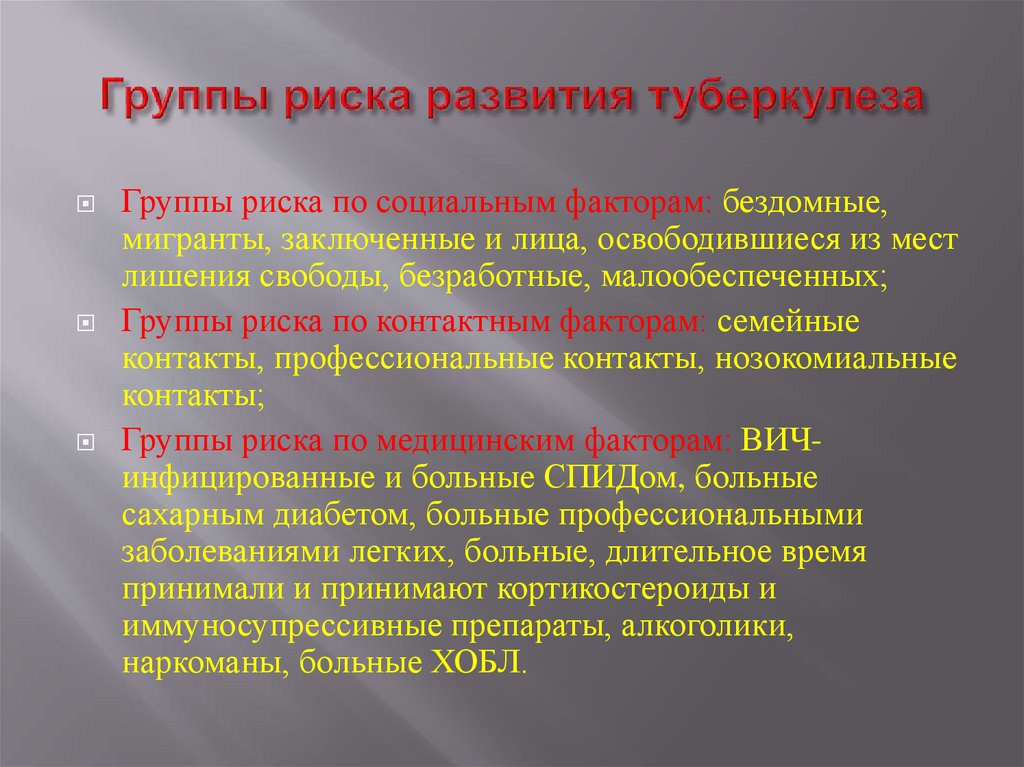 Группы риска развития туберкулеза

Группы риска по социальным факторам: бездомные, мигранты, заключенные и лица, освободившиеся из мест лишения свободы, безработные, малообеспеченных;

Группы риска по контактным факторам: семейные контакты, профессиональные контакты, нозокомиальные контакты;

Группы риска по медицинским факторам: ВИЧ-инфицированные и больные СПИДом, больные сахарным диабетом, больные профессиональными заболеваниями легких, больные, длительное время принимали и принимают кортикостероиды и иммуносупрессивные препараты, алкоголики, наркоманы, больные ХОБЛ.